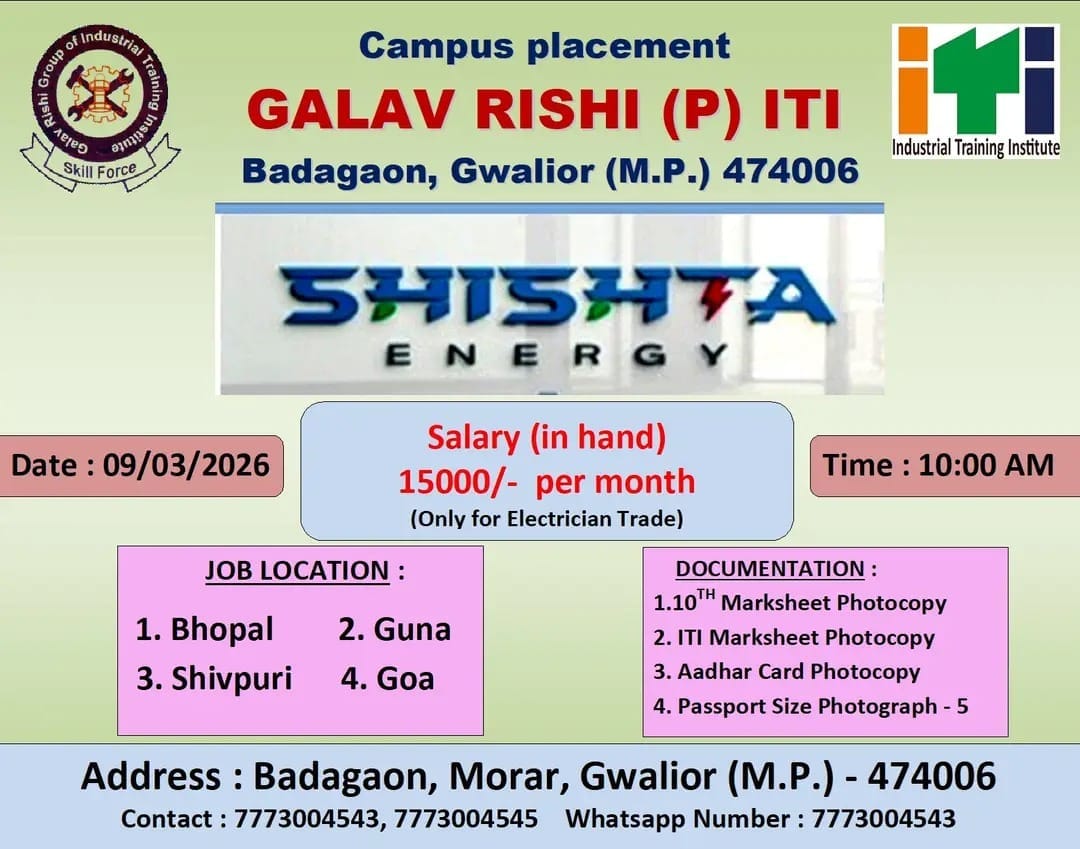 Galav Rishi Group of Industrial Training Institute
Skill Force

Campus placement
GALAV RISHI (P) ITI
Badagaon, Gwalior (M.P.) 474006

iTi
Industrial Training Institute

SHISHTA
ENERGY

Date : 09/03/2026

Salary (in hand)
15000/- per month
(Only for Electrician Trade)

Time : 10:00 AM

JOB LOCATION :
1. Bhopal 2. Guna
3. Shivpuri 4. Goa

DOCUMENTATION :
1.10$^{TH}$ Marksheet Photocopy
2. ITI Marksheet Photocopy
3. Aadhar Card Photocopy
4. Passport Size Photograph - 5

Address : Badagaon, Morar, Gwalior (M.P.) - 474006
Contact : 7773004543, 7773004545 Whatsapp Number : 7773004543